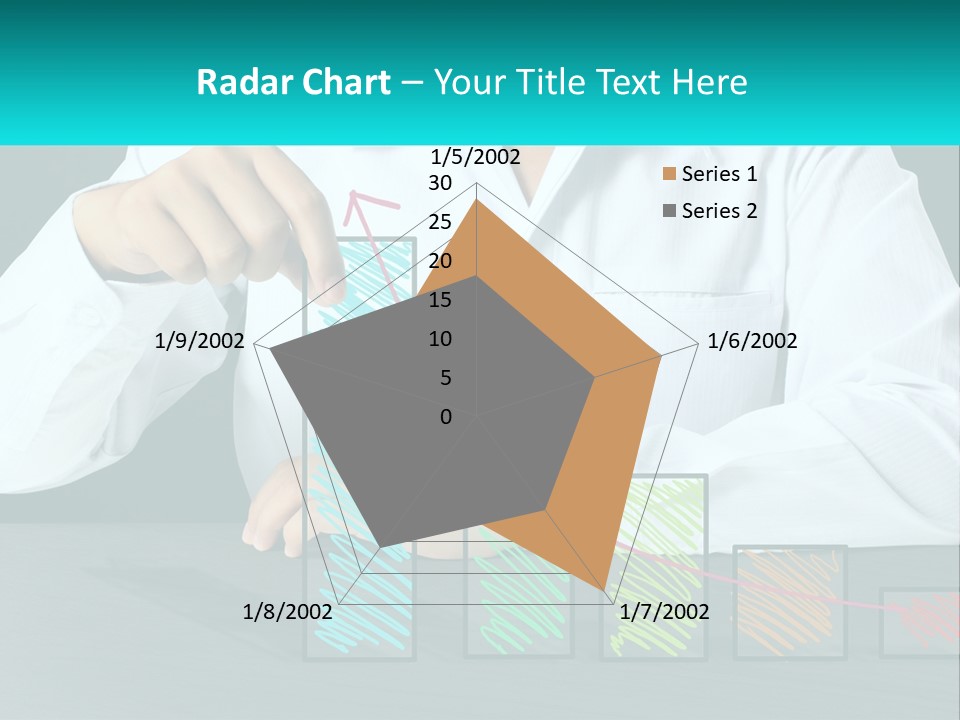 Radar Chart – Your Title Text Here

1/5/2002
30
25
20
15
10
5
0
1/6/2002
1/7/2002
1/8/2002
1/9/2002

Series 1
Series 2